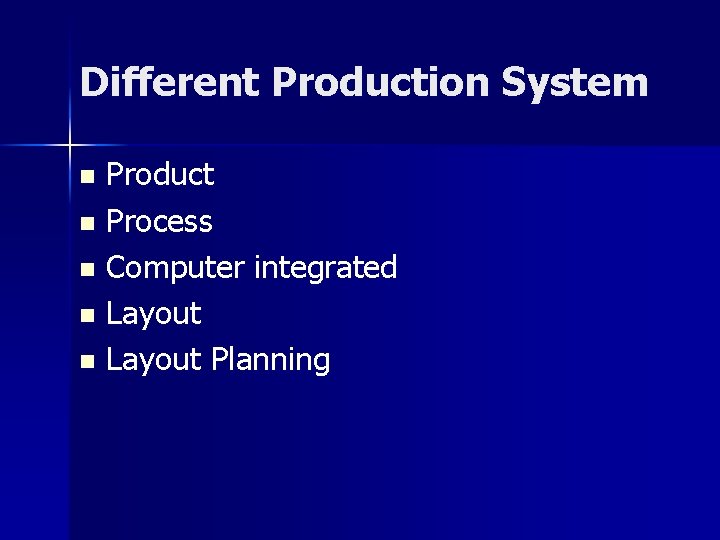 Different Production System

- Product
- Process
- Computer integrated
- Layout
- Layout Planning